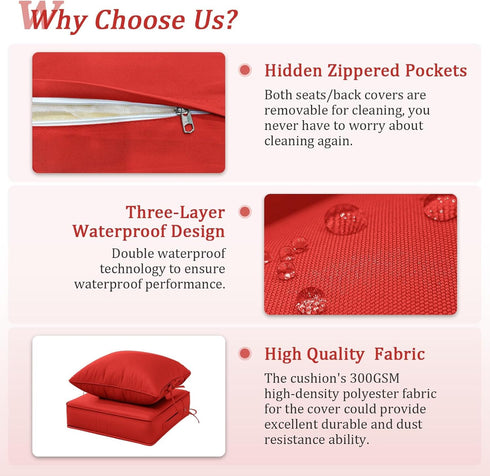 Why Choose Us?

Hidden Zippered Pockets

Both seats/back covers are removable for cleaning, you never have to worry about cleaning again.

Three-Layer Waterproof Design

Double waterproof technology to ensure waterproof performance.

High Quality Fabric

The cushion's 300GSM high-density polyester fabric for the cover could provide excellent durable and dust resistance ability.